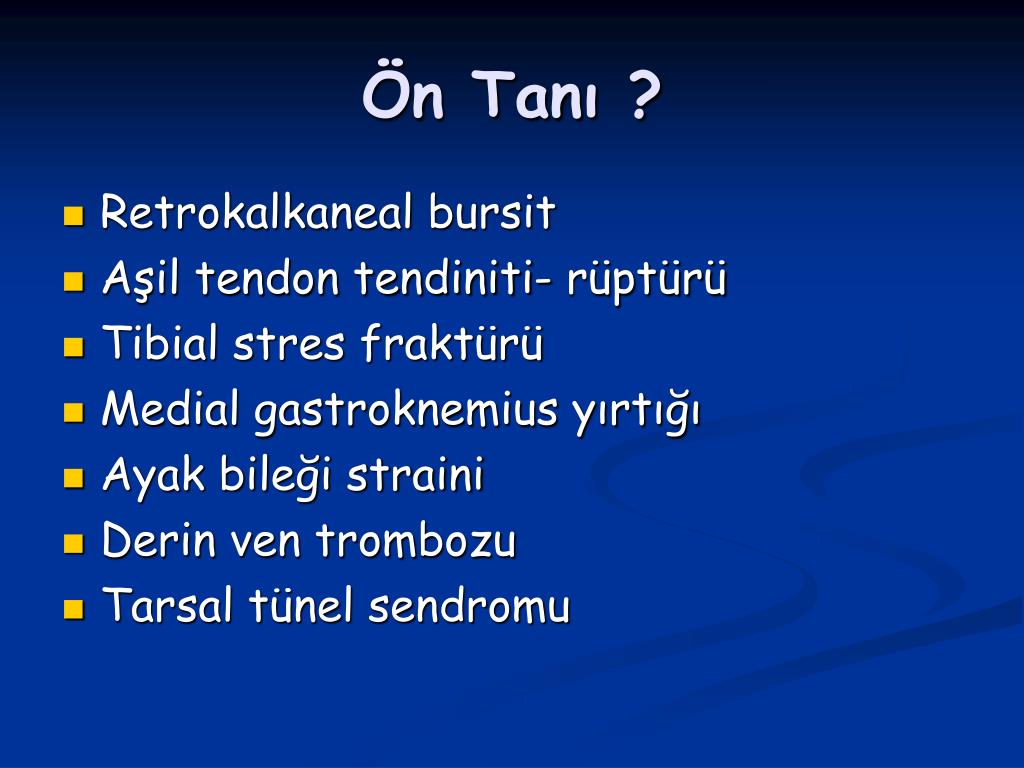 Ön Tanı ?

- Retrokalkaneal bursit
- Aşil tendon tendiniti- rüptürü
- Tibial stres fraktürü
- Medial gastroknemius yırtığı
- Ayak bileği straini
- Derin ven trombozu
- Tarsal tünel sendromu